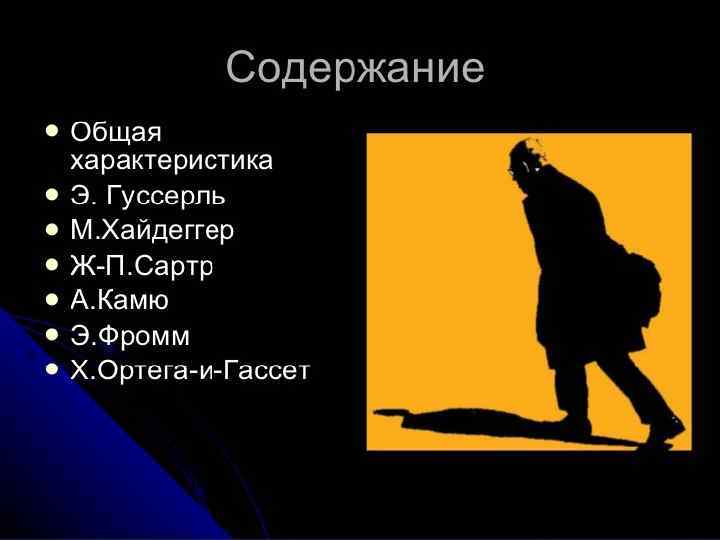 Содержание

- Общая характеристика
- Э. Гуссерль
- М.Хайдеггер
- Ж-П.Сартр
- А.Камю
- Э.Фромм
- Х.Ортега-и-Гассет